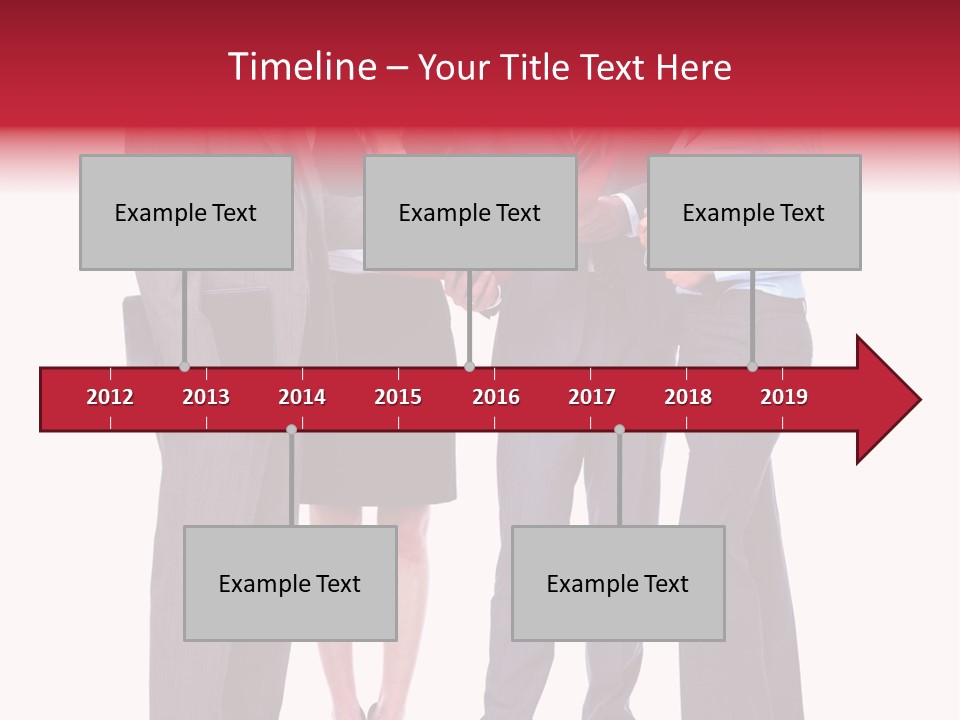 Timeline – Your Title Text Here

Example Text

Example Text

Example Text

2012 2013 2014 2015 2016 2017 2018 2019

Example Text

Example Text